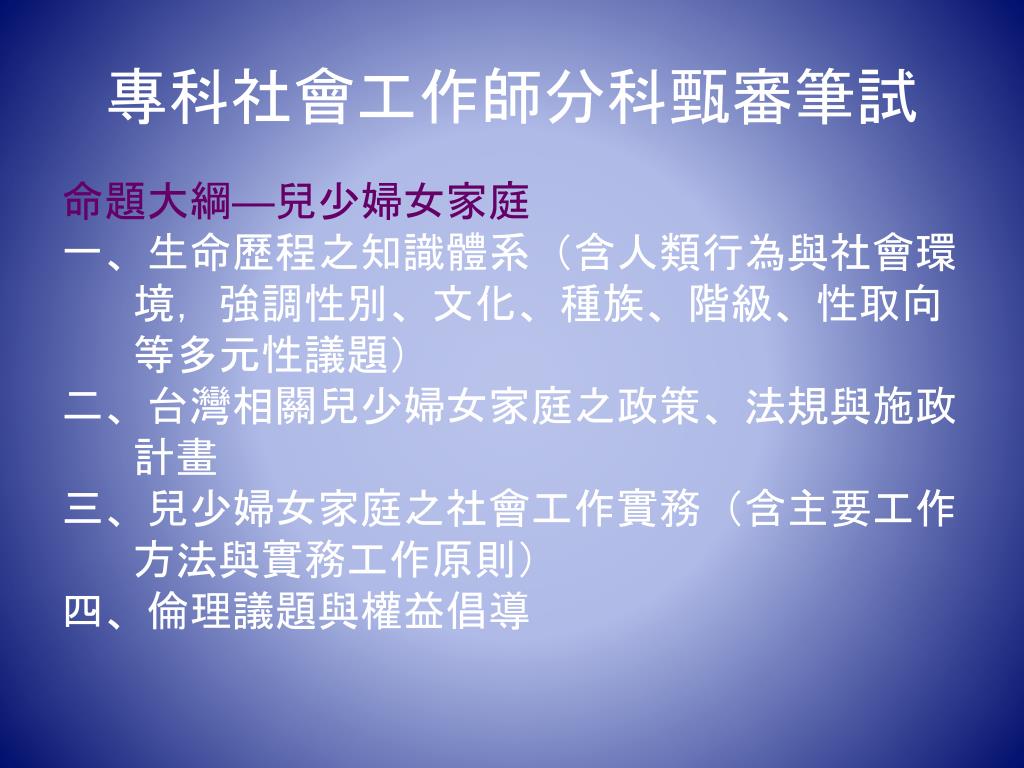 專科社會工作師分科甄審筆試

命題大綱—兒少婦女家庭

一、生命歷程之知識體系（含人類行為與社會環境，強調性別、文化、種族、階級、性取向等多元性議題）

二、台灣相關兒少婦女家庭之政策、法規與施政計畫

三、兒少婦女家庭之社會工作實務（含主要工作方法與實務工作原則）

四、倫理議題與權益倡導